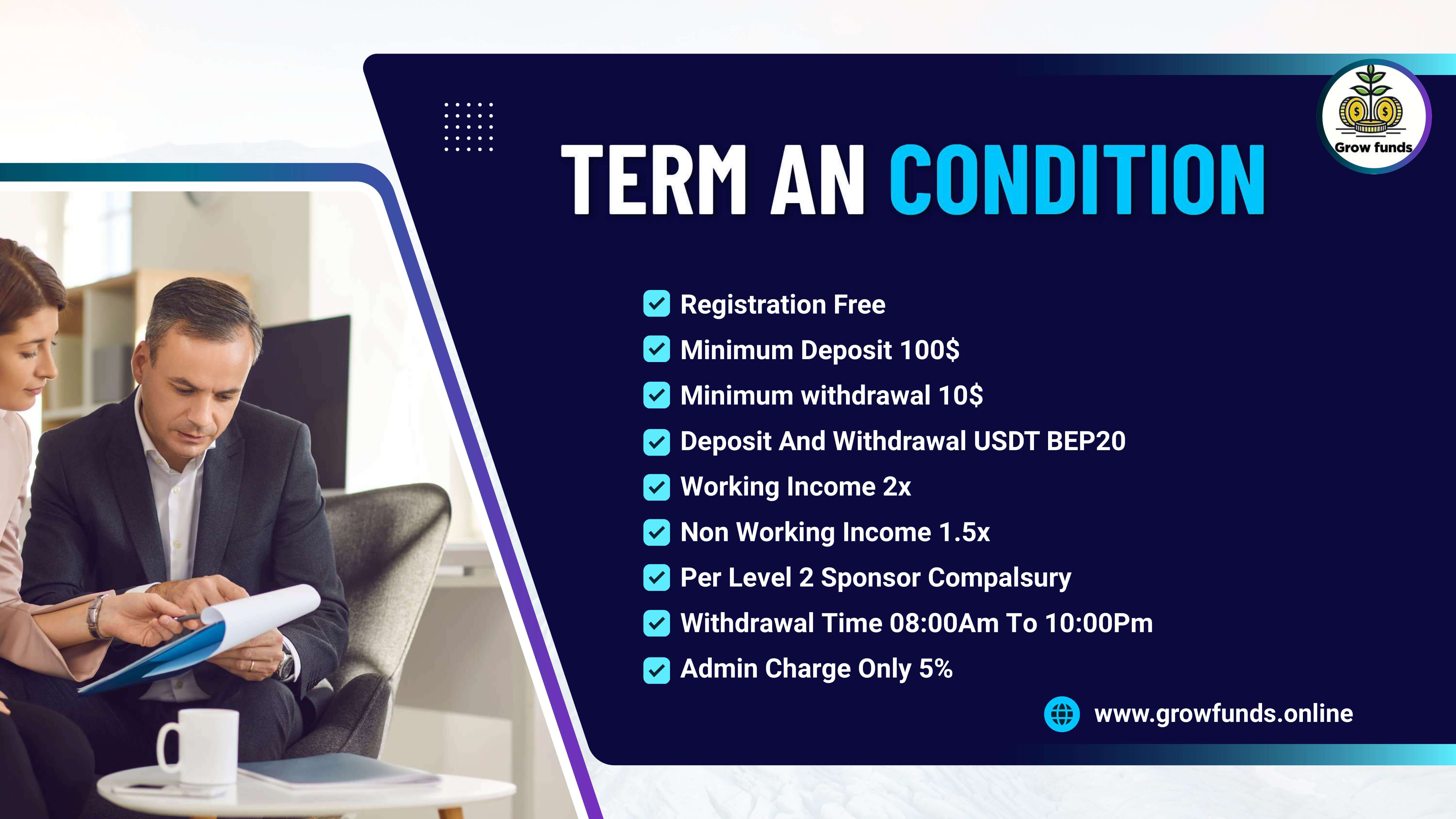 Grow funds

TERM AN CONDITION

Registration Free
Minimum Deposit 100$
Minimum withdrawal 10$
Deposit And Withdrawal USDT BEP20
Working Income 2x
Non Working Income 1.5x
Per Level 2 Sponsor Compalsury
Withdrawal Time 08:00Am To 10:00Pm
Admin Charge Only 5%

www.growfunds.online